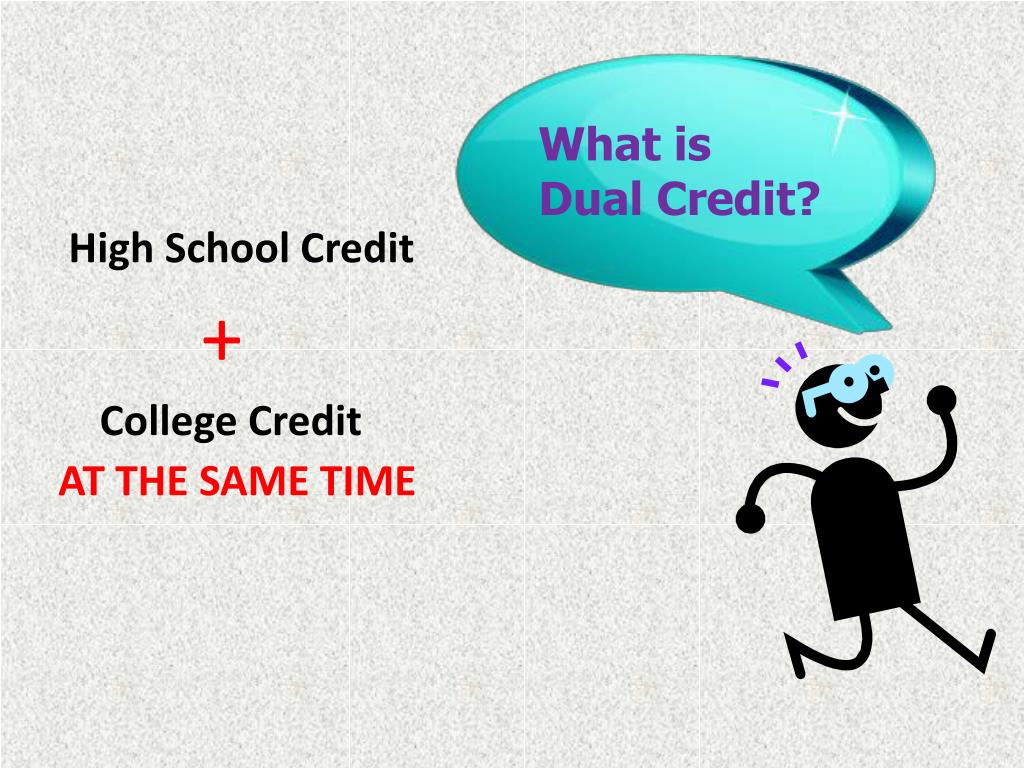 What is Dual Credit?

High School Credit

+

College Credit

AT THE SAME TIME